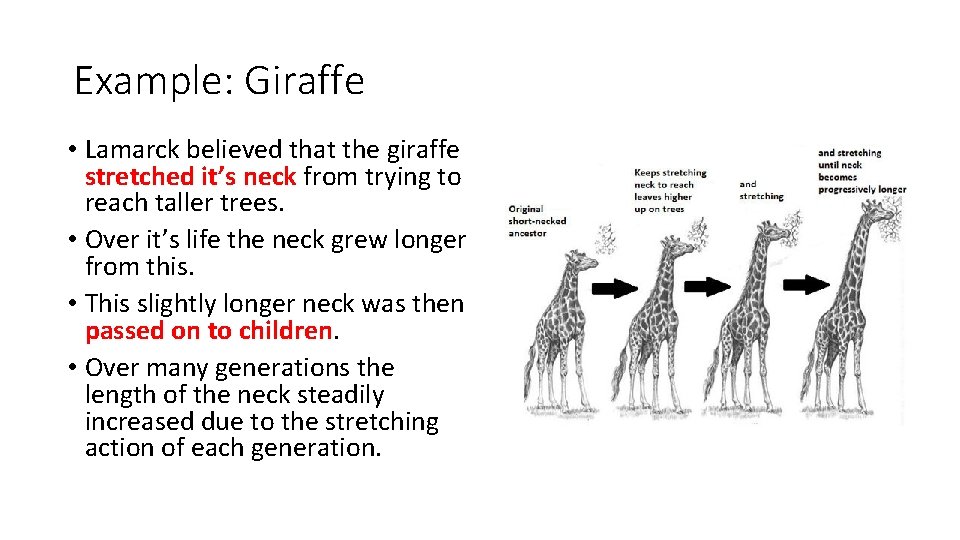 Example: Giraffe

• Lamarck believed that the giraffe stretched it's neck from trying to reach taller trees.
• Over it's life the neck grew longer from this.
• This slightly longer neck was then passed on to children.
• Over many generations the length of the neck steadily increased due to the stretching action of each generation.

Original short-necked ancestor

Keeps stretching neck to reach leaves higher up on trees

and stretching

and stretching until neck becomes progressively longer